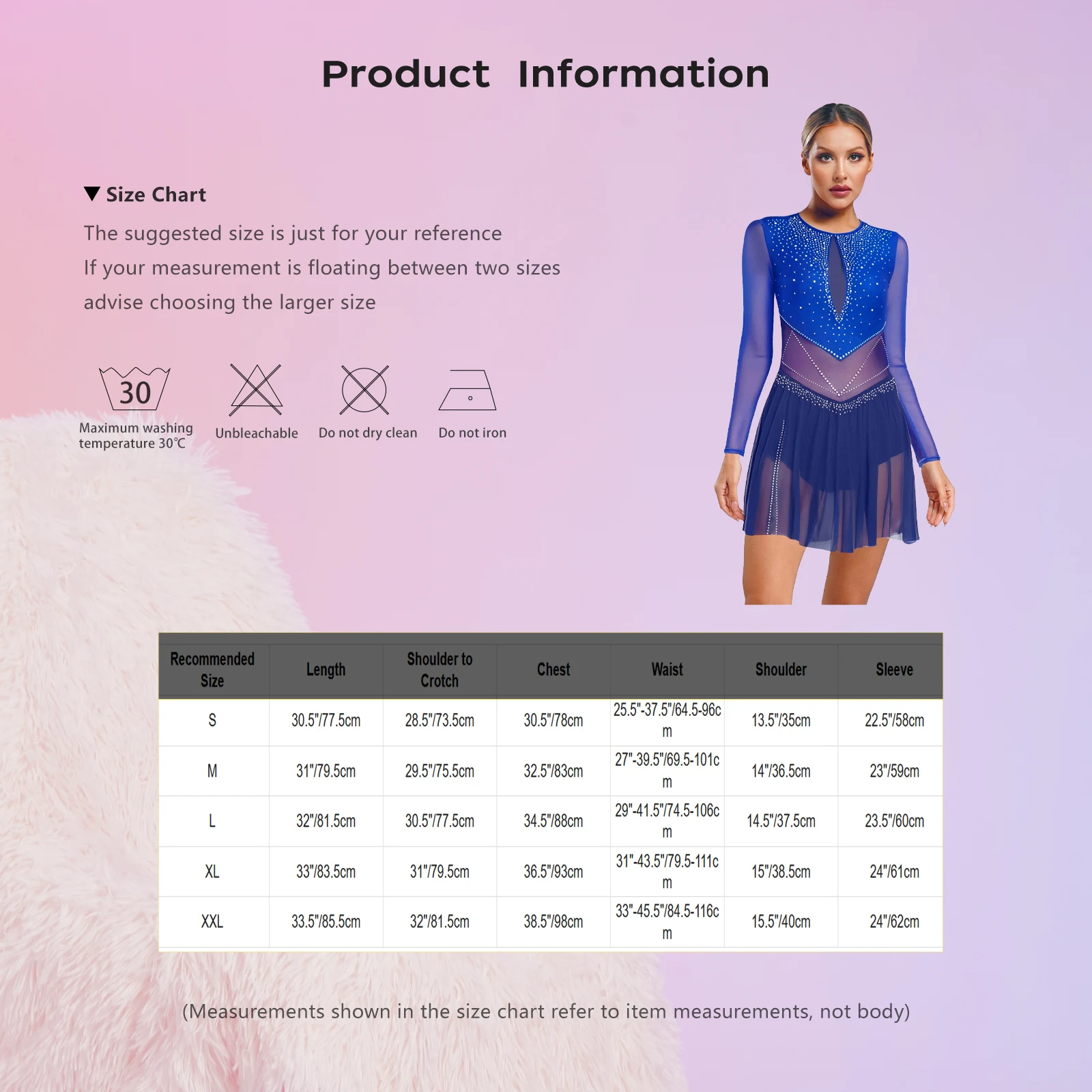 Product Information

▼ Size Chart

The suggested size is just for your reference
If your measurement is floating between two sizes
advise choosing the larger size

30
Maximum washing temperature 30℃

Unbleachable

Do not dry clean

Do not iron

| Recommended Size | Length | Shoulder to Crotch | Chest | Waist | Shoulder | Sleeve |
|---|---|---|---|---|---|---|
| S | 30.5"/77.5cm | 28.5"/73.5cm | 30.5"/78cm | 25.5"-37.5"/64.5-96cm | 13.5"/35cm | 22.5"/58cm |
| M | 31"/79.5cm | 29.5"/75.5cm | 32.5"/83cm | 27"-39.5"/69.5-101cm | 14"/36.5cm | 23"/59cm |
| L | 32"/81.5cm | 30.5"/77.5cm | 34.5"/88cm | 29"-41.5"/74.5-106cm | 14.5"/37.5cm | 23.5"/60cm |
| XL | 33"/83.5cm | 31"/79.5cm | 36.5"/93cm | 31"-43.5"/79.5-111cm | 15"/38.5cm | 24"/61cm |
| XXL | 33.5"/85.5cm | 32"/81.5cm | 38.5"/98cm | 33"-45.5"/84.5-116cm | 15.5"/40cm | 24"/62cm |

(Measurements shown in the size chart refer to item measurements, not body)